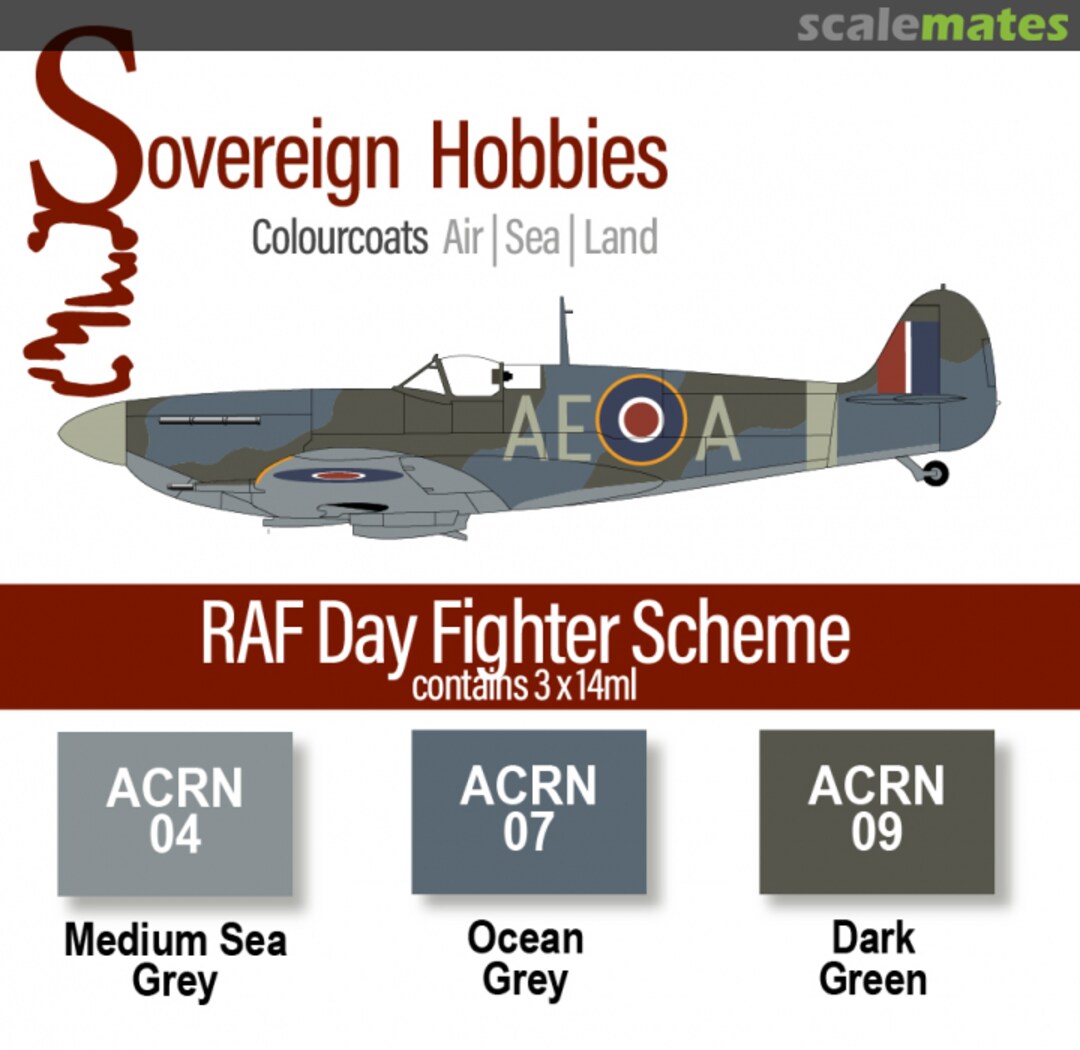 scalemates

Sovereign Hobbies
Colourcoats Air | Sea | Land

AE A

RAF Day Fighter Scheme
contains 3 x 14ml

ACRN 04
Medium Sea Grey

ACRN 07
Ocean Grey

ACRN 09
Dark Green